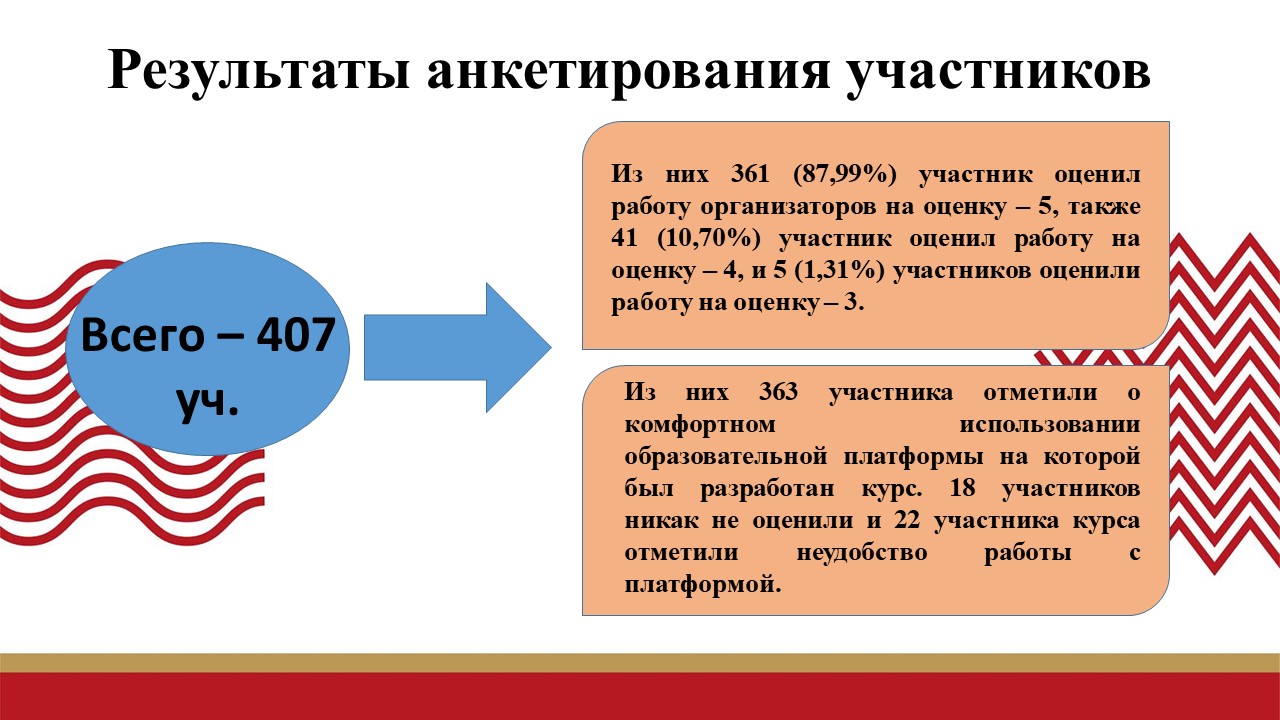 Результаты анкетирования участников

Всего – 407 уч.

Из них 361 (87,99%) участник оценил работу организаторов на оценку – 5, также 41 (10,70%) участник оценил работу на оценку – 4, и 5 (1,31%) участников оценили работу на оценку – 3.

Из них 363 участника отметили о комфортном использовании образовательной платформы на которой был разработан курс. 18 участников никак не оценили и 22 участника курса отметили неудобство работы с платформой.